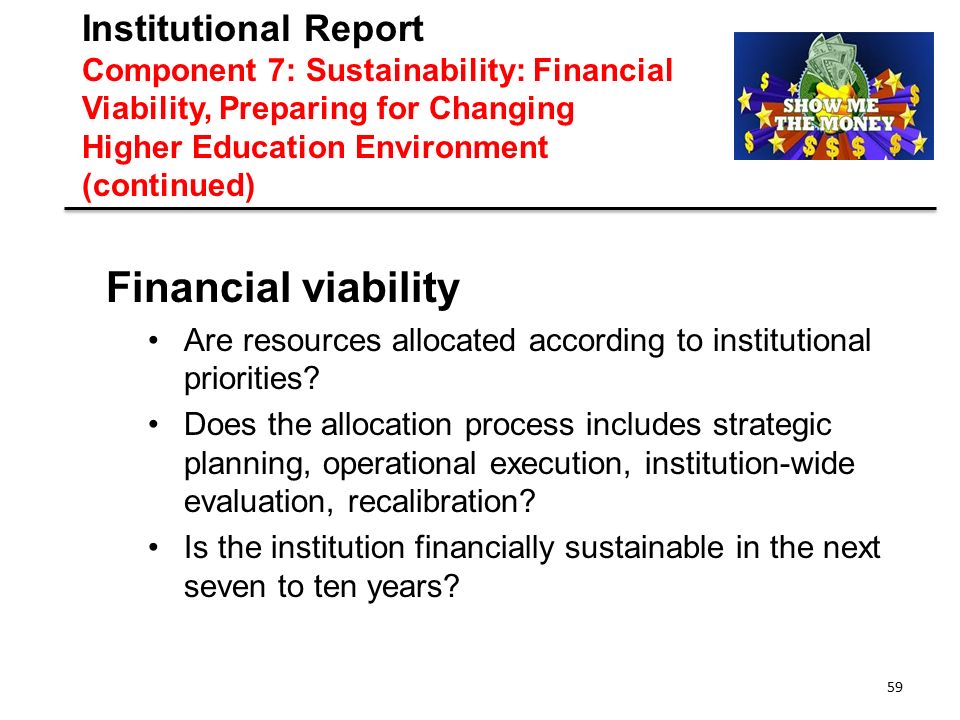 Institutional Report
Component 7: Sustainability: Financial Viability, Preparing for Changing Higher Education Environment (continued)

SHOW ME THE MONEY

Financial viability

• Are resources allocated according to institutional priorities?
• Does the allocation process includes strategic planning, operational execution, institution-wide evaluation, recalibration?
• Is the institution financially sustainable in the next seven to ten years?

59